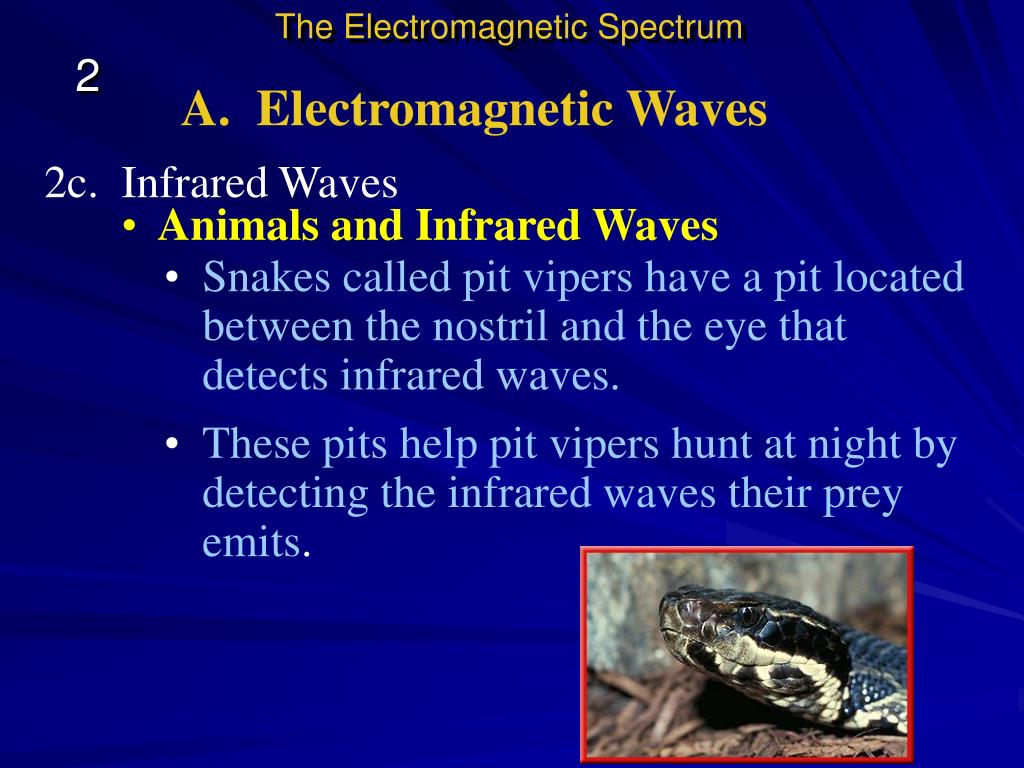 The Electromagnetic Spectrum

2

A. Electromagnetic Waves

2c. Infrared Waves

• Animals and Infrared Waves

• Snakes called pit vipers have a pit located between the nostril and the eye that detects infrared waves.

• These pits help pit vipers hunt at night by detecting the infrared waves their prey emits.